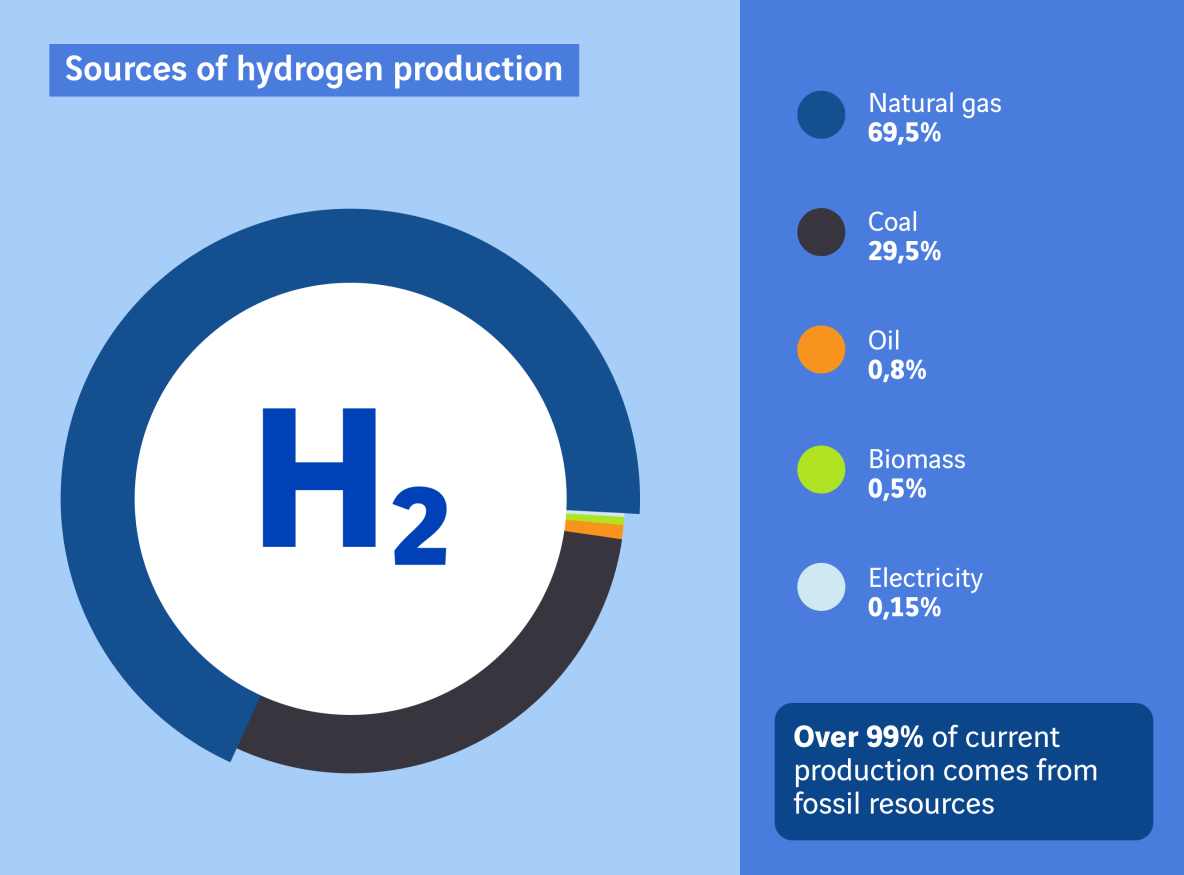 Sources of hydrogen production

$H_2$

Natural gas
69,5%

Coal
29,5%

Oil
0,8%

Biomass
0,5%

Electricity
0,15%

Over 99% of current production comes from fossil resources